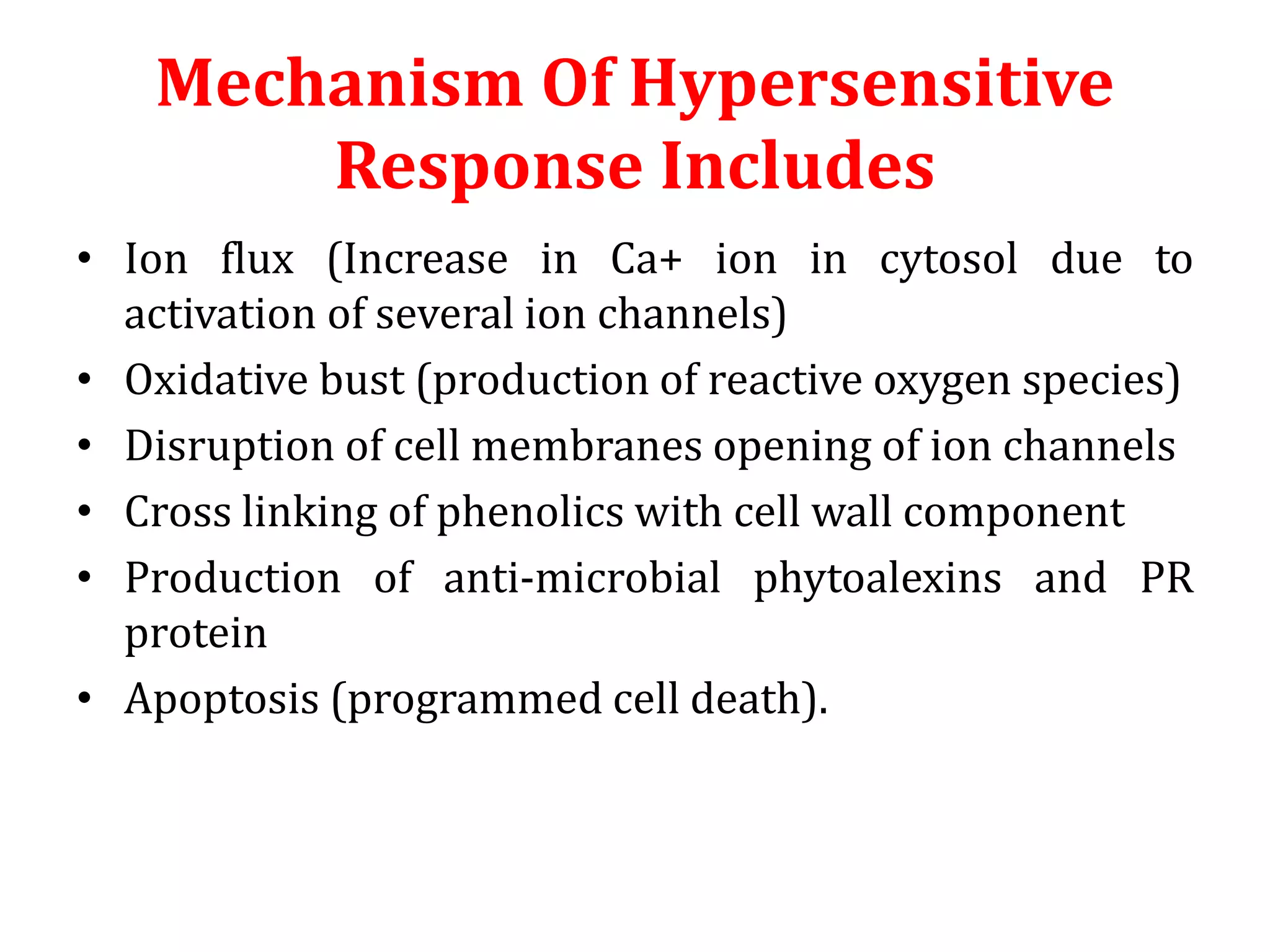 Mechanism Of Hypersensitive Response Includes

• Ion flux (Increase in Ca+ ion in cytosol due to activation of several ion channels)
• Oxidative bust (production of reactive oxygen species)
• Disruption of cell membranes opening of ion channels
• Cross linking of phenolics with cell wall component
• Production of anti-microbial phytoalexins and PR protein
• Apoptosis (programmed cell death).